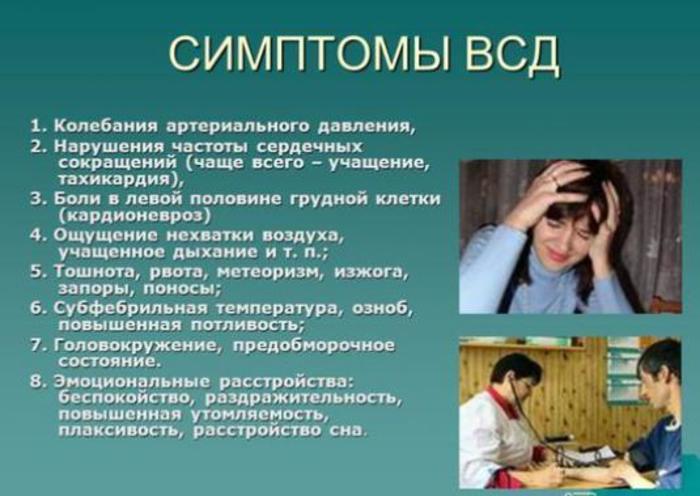 СИМПТОМЫ ВСД

1. Колебания артериального давления,
2. Нарушения частоты сердечных сокращений (чаще всего – учащение, тахикардия),
3. Боли в левой половине грудной клетки (кардионевроз)
4. Ощущение нехватки воздуха, учащенное дыхание и т. п.;
5. Тошнота, рвота, метеоризм, изжога, запоры, поносы;
6. Субфебрильная температура, озноб, повышенная потливость;
7. Головокружение, предобморочное состояние.
8. Эмоциональные расстройства: беспокойство, раздражительность, повышенная утомляемость, плаксивость, расстройство сна.